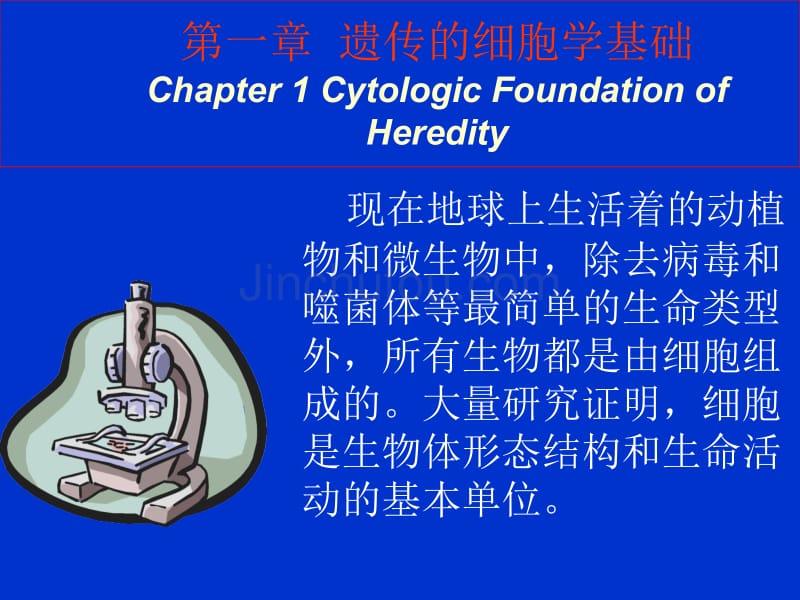 第一章 遗传的细胞学基础
Chapter 1 Cytologic Foundation of Heredity

现在地球上生活着的动植物和微生物中，除去病毒和噬菌体等最简单的生命类型外，所有生物都是由细胞组成的。大量研究证明，细胞是生物体形态结构和生命活动的基本单位。

Jinchutou.com